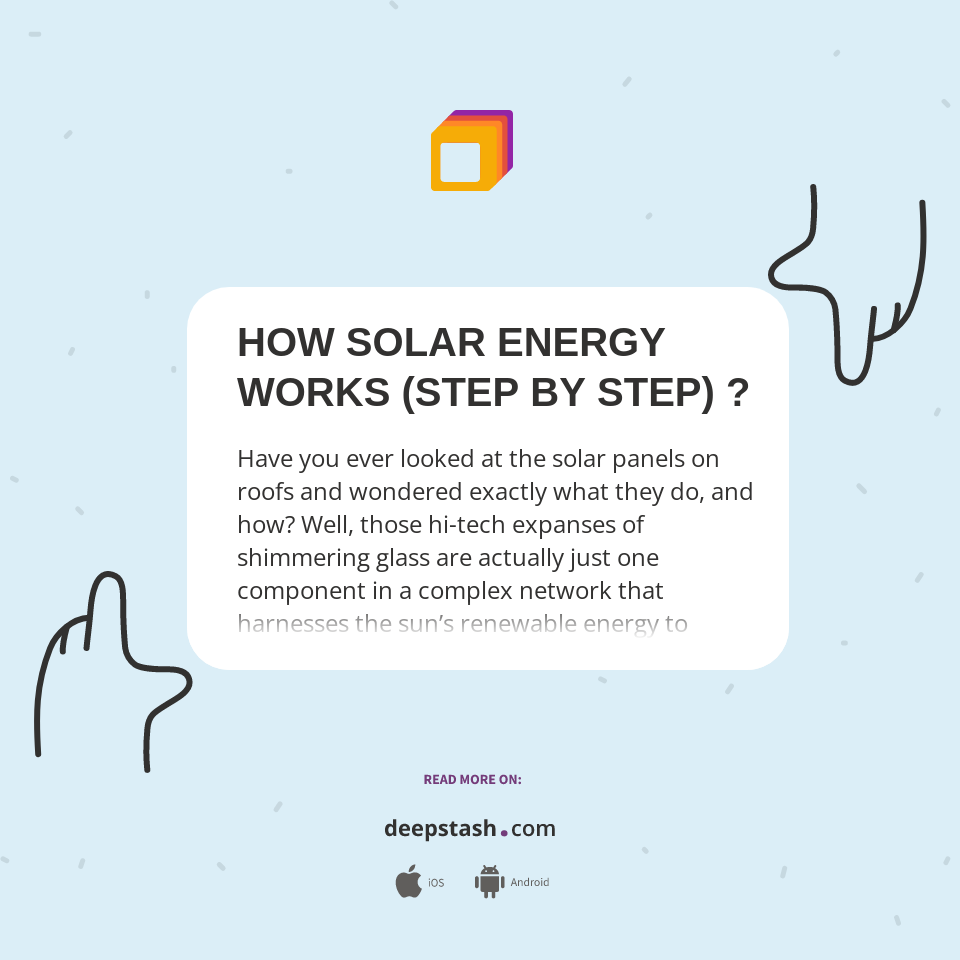 HOW SOLAR ENERGY WORKS (STEP BY STEP) ?

Have you ever looked at the solar panels on roofs and wondered exactly what they do, and how? Well, those hi-tech expanses of shimmering glass are actually just one component in a complex network that harnesses the sun's renewable energy to

READ MORE ON:

deepstash.com

iOS Android